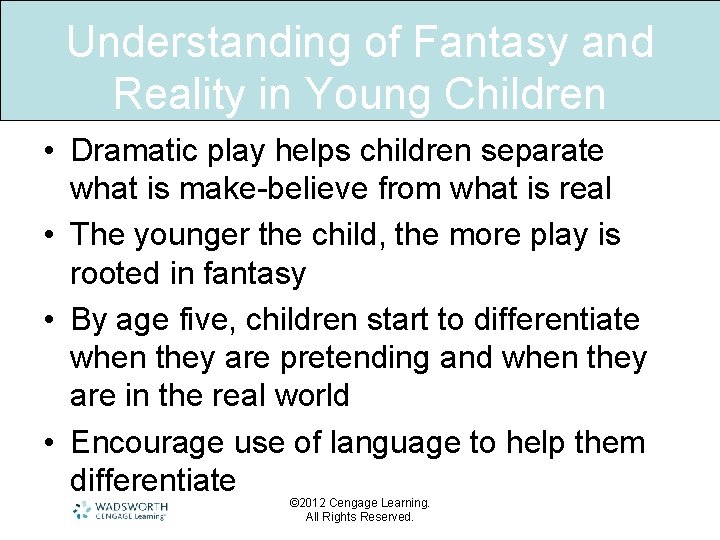 Understanding of Fantasy and Reality in Young Children

• Dramatic play helps children separate what is make-believe from what is real

• The younger the child, the more play is rooted in fantasy

• By age five, children start to differentiate when they are pretending and when they are in the real world

• Encourage use of language to help them differentiate

WADSWORTH CENGAGE Learning

©2012 Cengage Learning. All Rights Reserved.